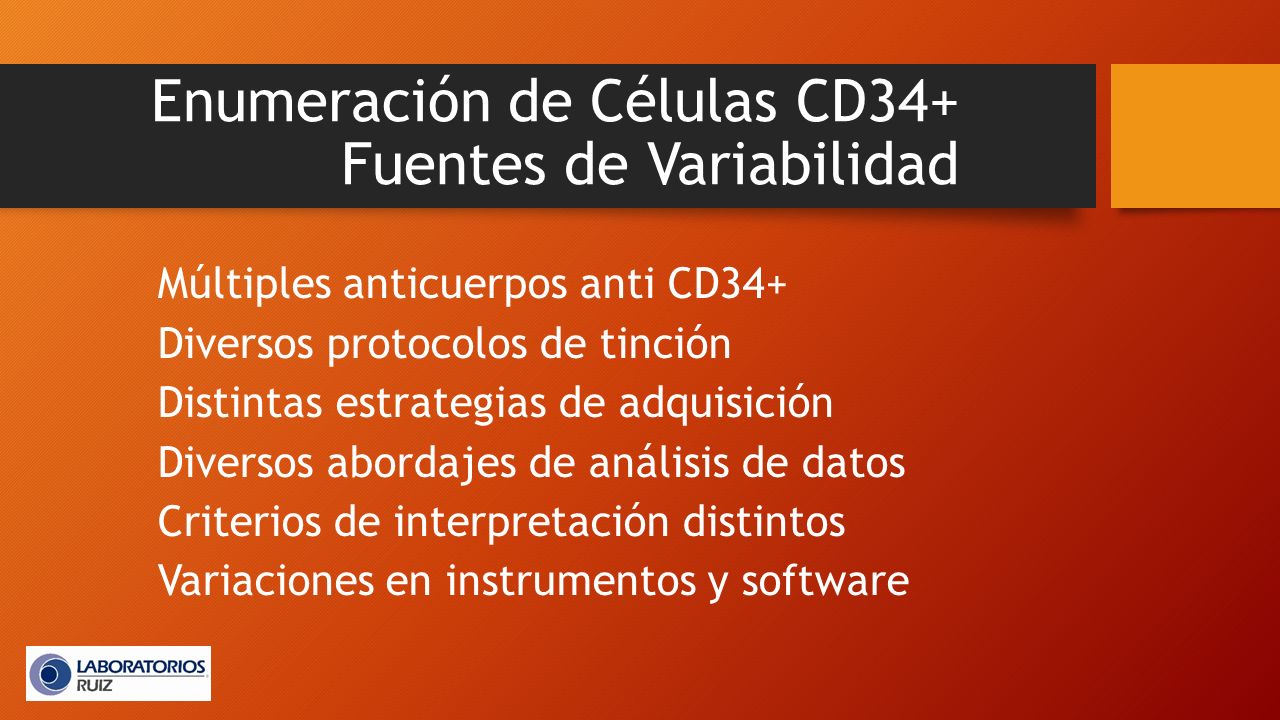 Enumeración de Células CD34+
Fuentes de Variabilidad

Múltiples anticuerpos anti CD34+
Diversos protocolos de tinción
Distintas estrategias de adquisición
Diversos abordajes de análisis de datos
Criterios de interpretación distintos
Variaciones en instrumentos y software

LABORATORIOS RUIZ